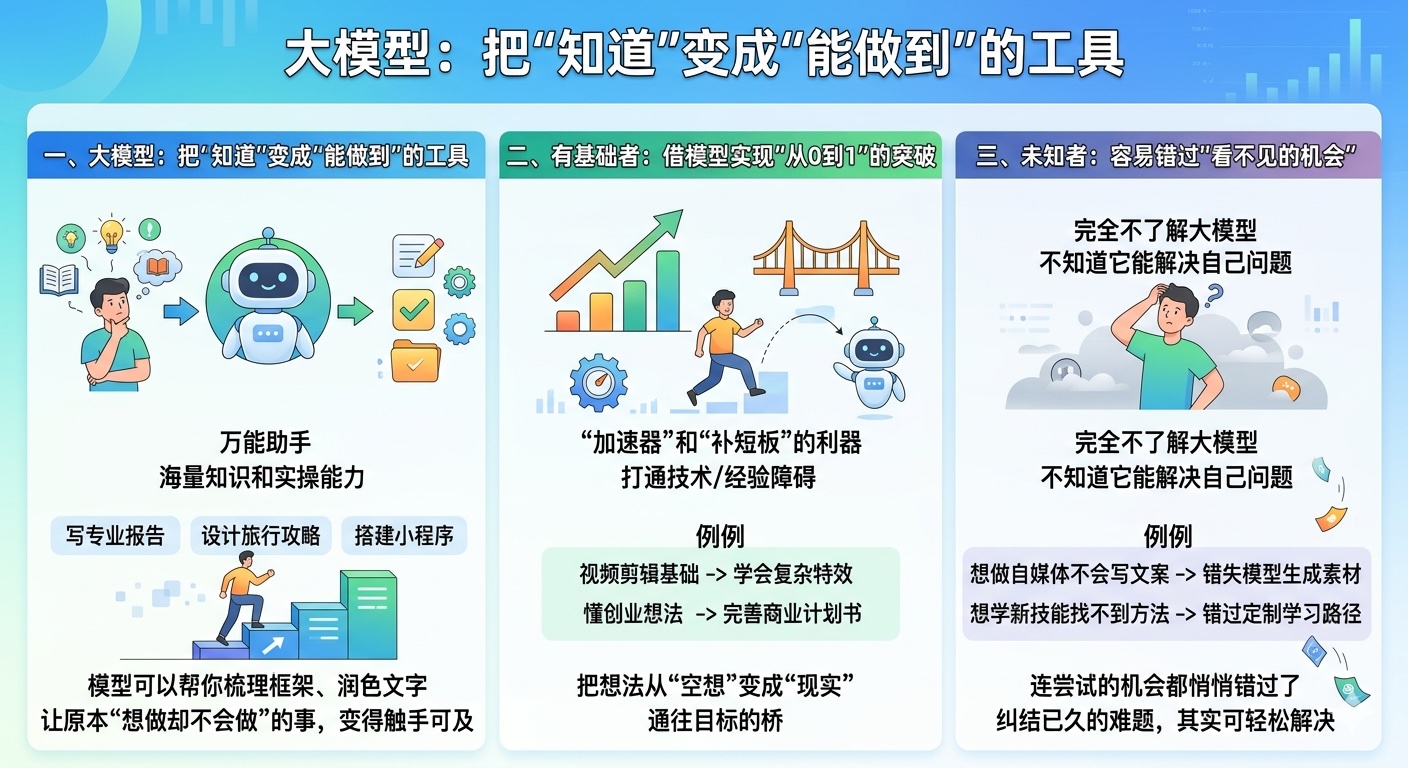 大模型：把“知道”变成“能做到”的工具

一、大模型：把“知道”变成“能做到”的工具

万能助手
海量知识和实操能力

写专业报告
设计旅行攻略
搭建小程序

模型可以帮你梳理框架、润色文字
让原本“想做却不会做”的事，变得触手可及

二、有基础者：借模型实现“从0到1”的突破

“加速器”和“补短板”的利器
打通技术/经验障碍

例例

视频剪辑基础 -> 学会复杂特效
懂创业想法 -> 完善商业计划书

把想法从“空想”变成“现实”
通往目标的桥

三、未知者：容易错过“看不见的机会”

完全不了解大模型
不知道它能解决自己问题

完全不了解大模型
不知道它能解决自己问题

例例

想做自媒体不会写文案 -> 错失模型生成素材
想学新技能找不到方法 -> 错过定制学习路径

连尝试的机会都悄悄错过了
纠结已久的难题，其实可轻松解决